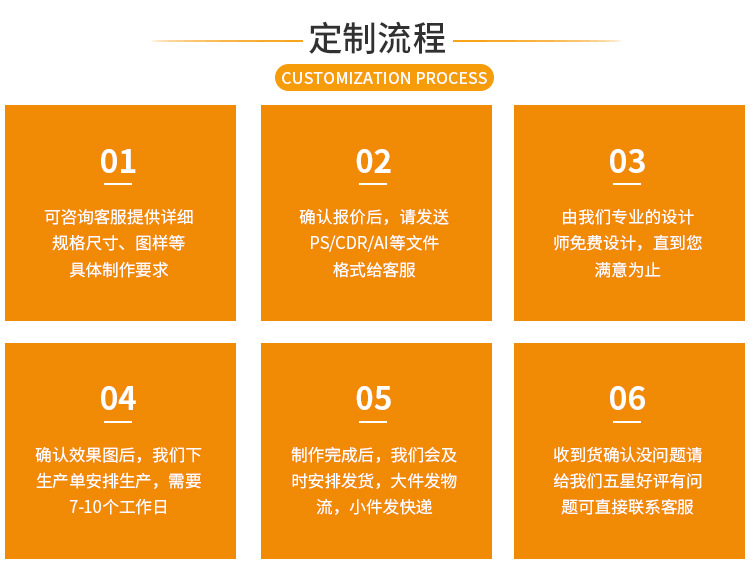 定制流程

CUSTOMIZATION PROCESS

01

可咨询客服提供详细规格尺寸、图样等具体制作要求

02

确认报价后，请发送PS/CDR/AI等文件格式给客服

03

由我们专业的设计师免费设计，直到您满意为止

04

确认效果图后，我们下生产单安排生产，需要7-10个工作日

05

制作完成后，我们会及时安排发货，大件发物流，小件发快递

06

收到货确认没问题请给我们五星好评有问题可直接联系客服